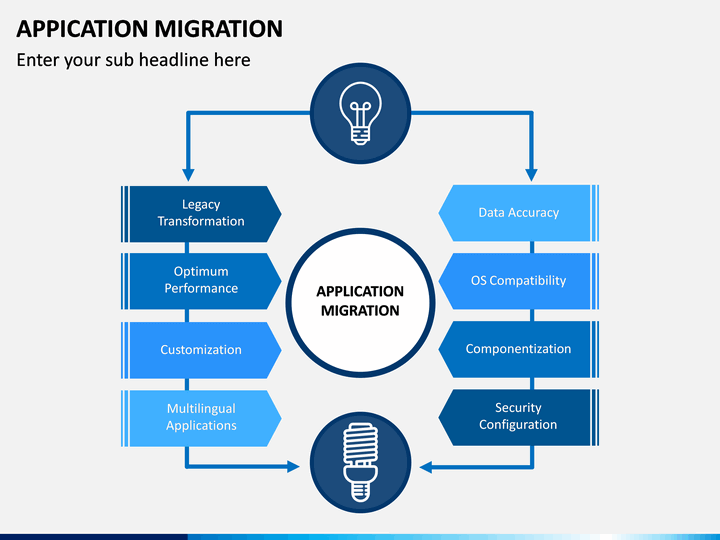 APPICATION MIGRATION

Enter your sub headline here

Legacy Transformation

Optimum Performance

Customization

Multilingual Applications

APPLICATION MIGRATION

Data Accuracy

OS Compatibility

Componentization

Security Configuration